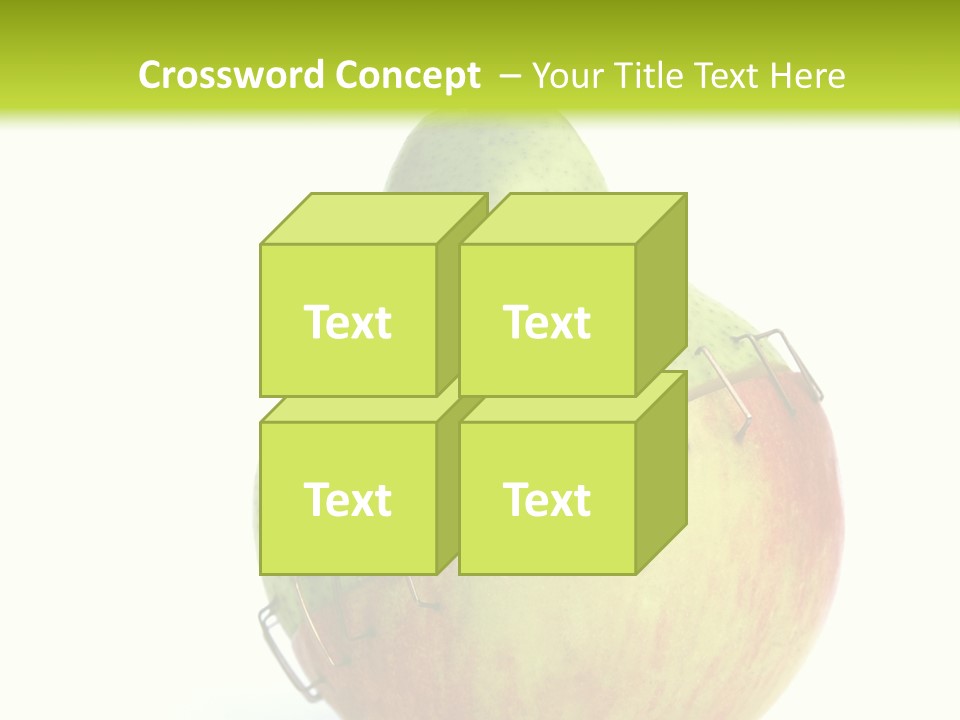 Crossword Concept – Your Title Text Here

Text

Text

Text

Text